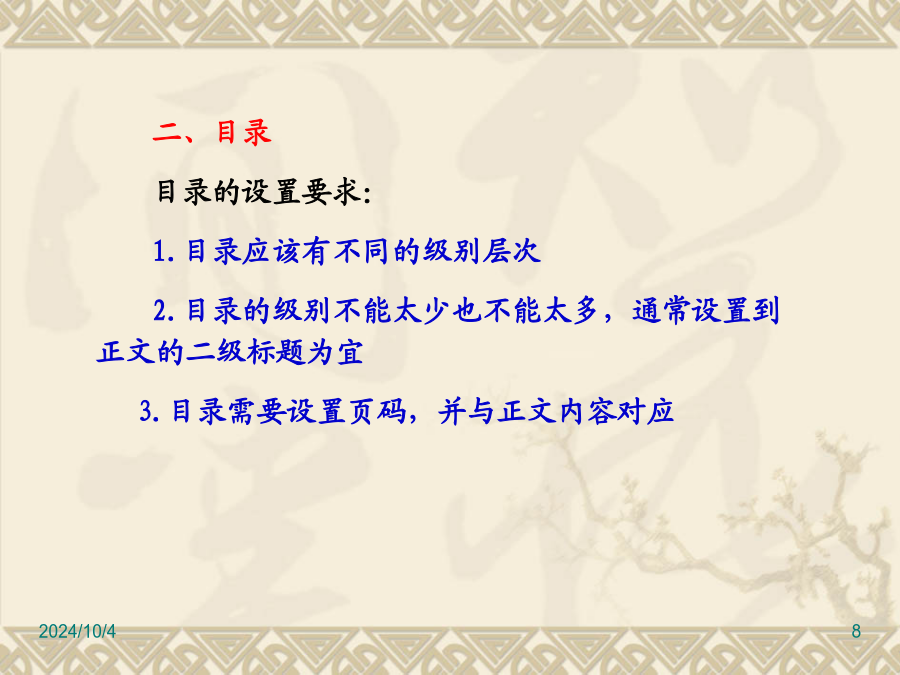 二、目录

目录的设置要求:

1.目录应该有不同的级别层次

2.目录的级别不能太少也不能太多，通常设置到正文的二级标题为宜

3.目录需要设置页码，并与正文内容对应

2024/10/4

8